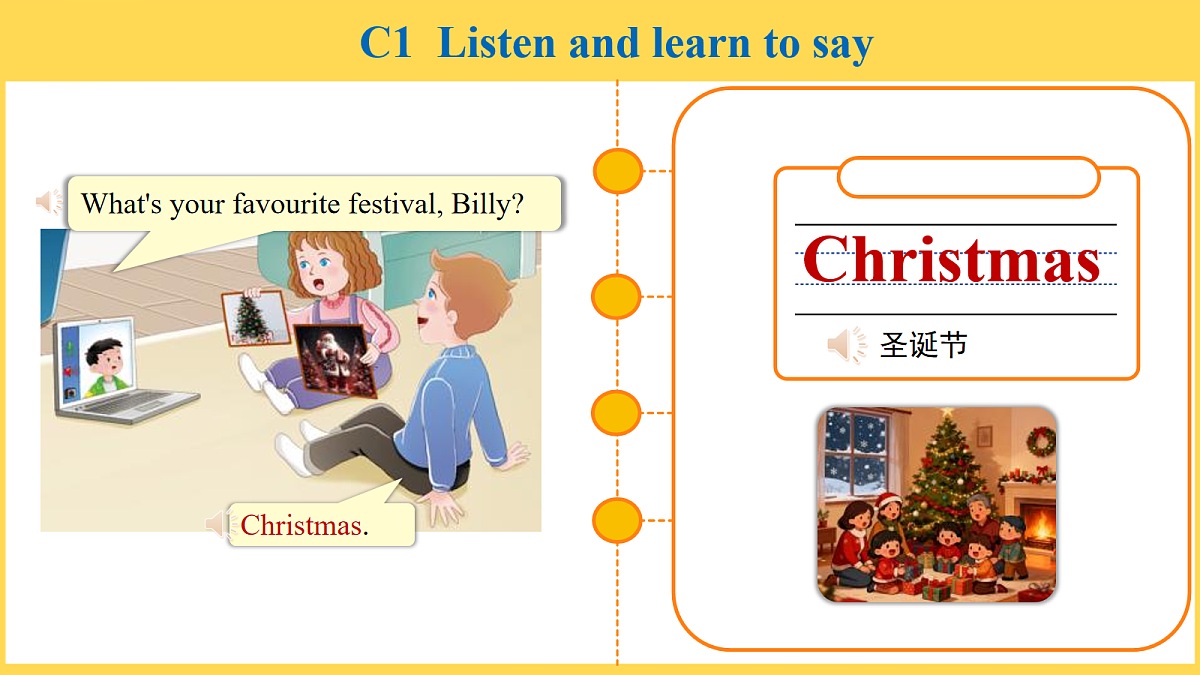 C1 Listen and learn to say

What's your favourite festival, Billy?

Christmas.

Christmas

圣诞节